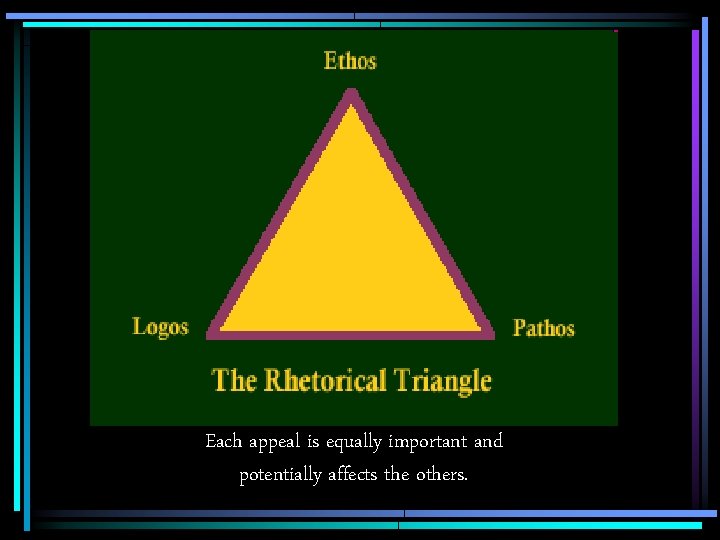 Ethos

Logos

Pathos

The Rhetorical Triangle

Each appeal is equally important and potentially affects the others.